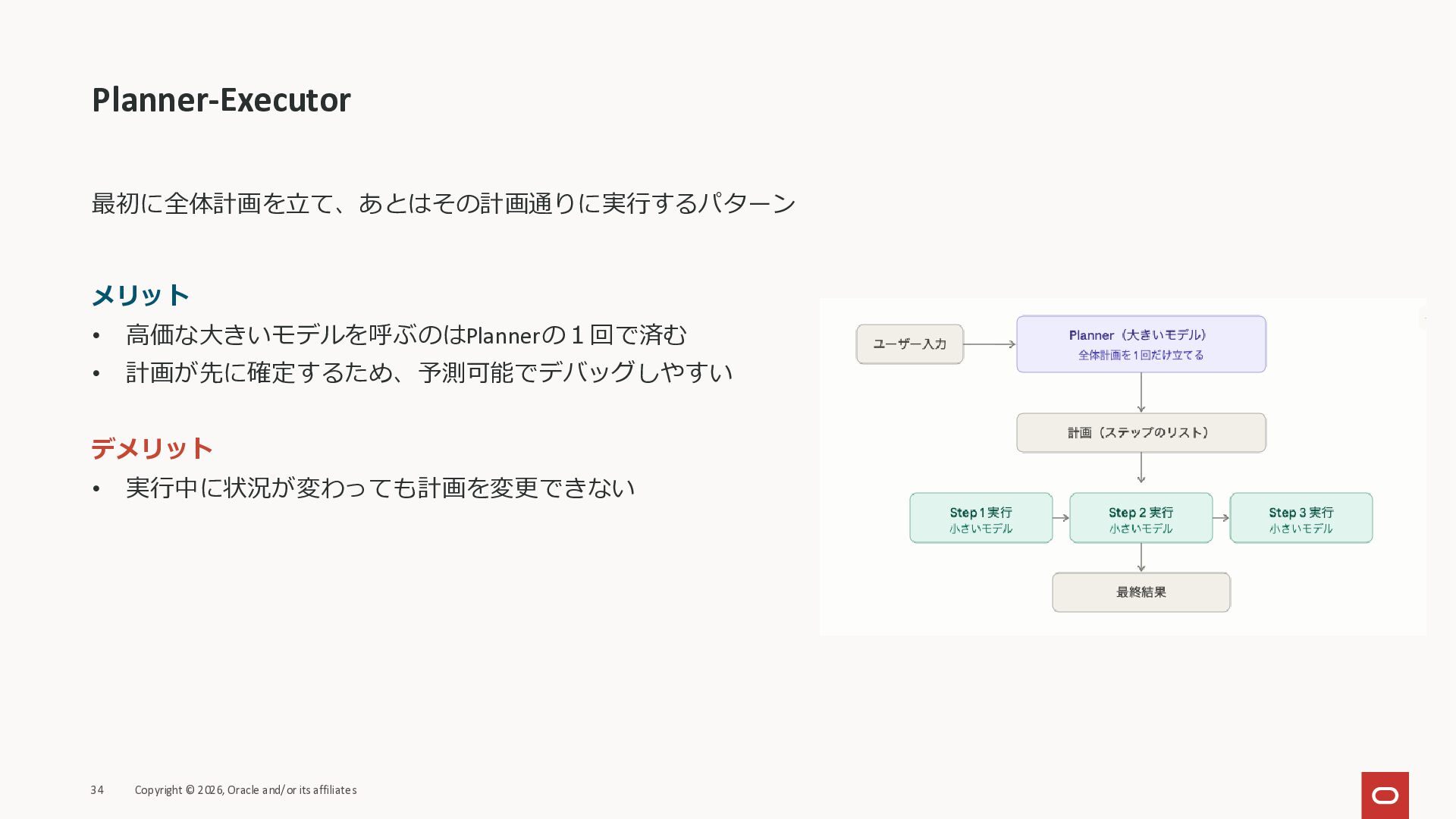 Planner-Executor

最初に全体計画を立て、あとはその計画通りに実行するパターン

メリット

• 高価な大きいモデルを呼ぶのはPlannerの１回で済む
• 計画が先に確定するため、予測可能でデバッグしやすい

デメリット

• 実行中に状況が変わっても計画を変更できない

ユーザー入力

Planner（大きいモデル）
全体計画を１回だけ立てる

計画（ステップのリスト）

Step 1 実行
小さいモデル

Step 2 実行
小さいモデル

Step 3 実行
小さいモデル

最終結果

34 Copyright © 2026, Oracle and/or its affiliates